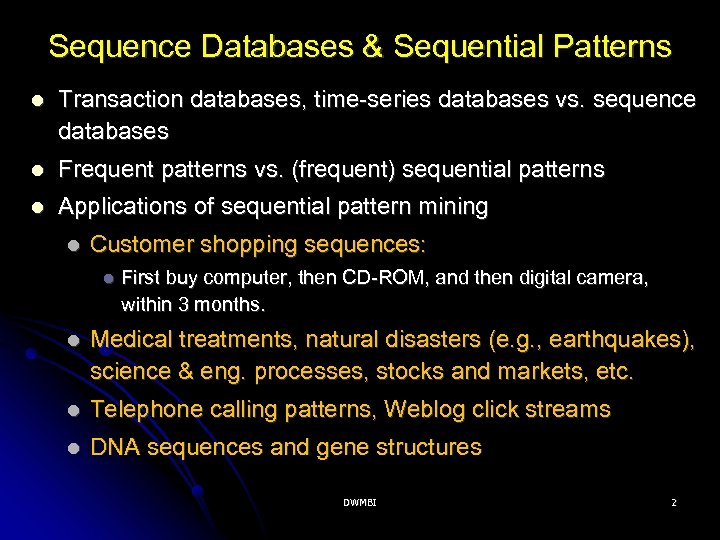 Sequence Databases & Sequential Patterns

- Transaction databases, time-series databases vs. sequence databases
- Frequent patterns vs. (frequent) sequential patterns
- Applications of sequential pattern mining
  - Customer shopping sequences:
    - First buy computer, then CD-ROM, and then digital camera, within 3 months.
  - Medical treatments, natural disasters (e.g., earthquakes), science & eng. processes, stocks and markets, etc.
  - Telephone calling patterns, Weblog click streams
  - DNA sequences and gene structures

DWMBI

2